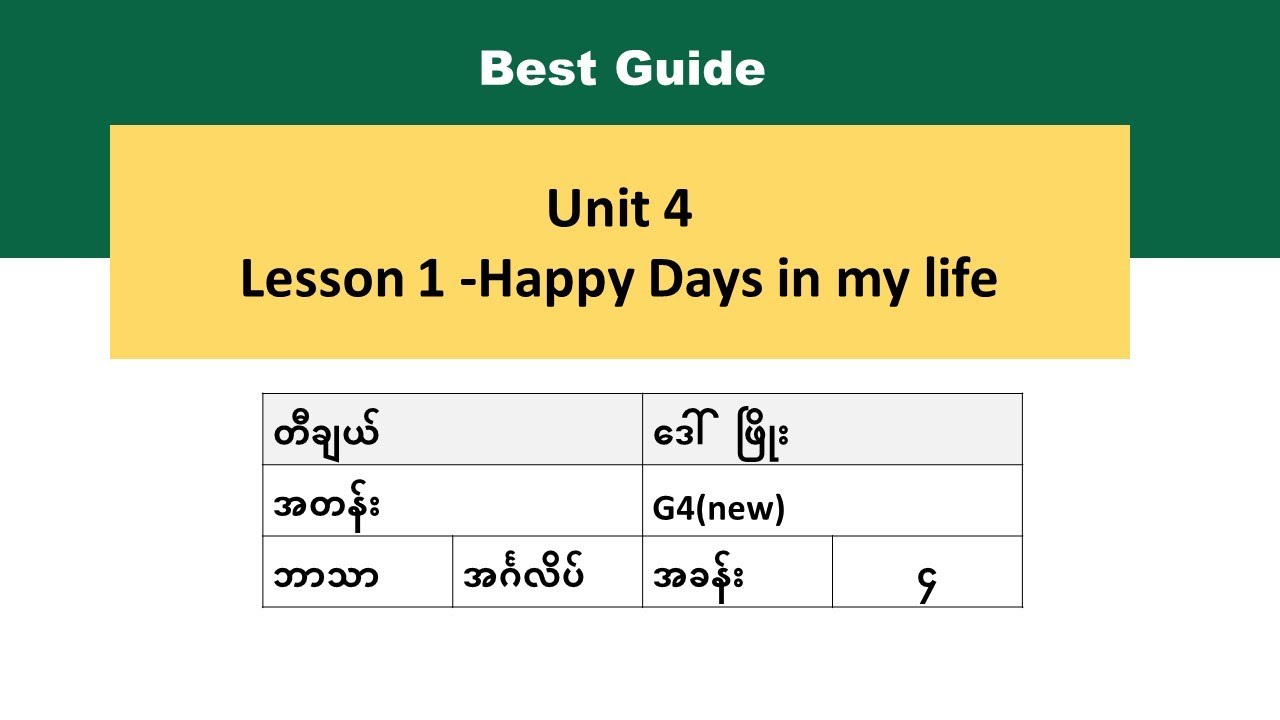 Best Guide

Unit 4
Lesson 1 -Happy Days in my life

| တီချယ် | | ဒေါ် ဖြိုး | |
|---|---|---|---|
| အတန်း | | G4(new) | |
| ဘာသာ | အင်္ဂလိပ် | အခန်း | ၄ |